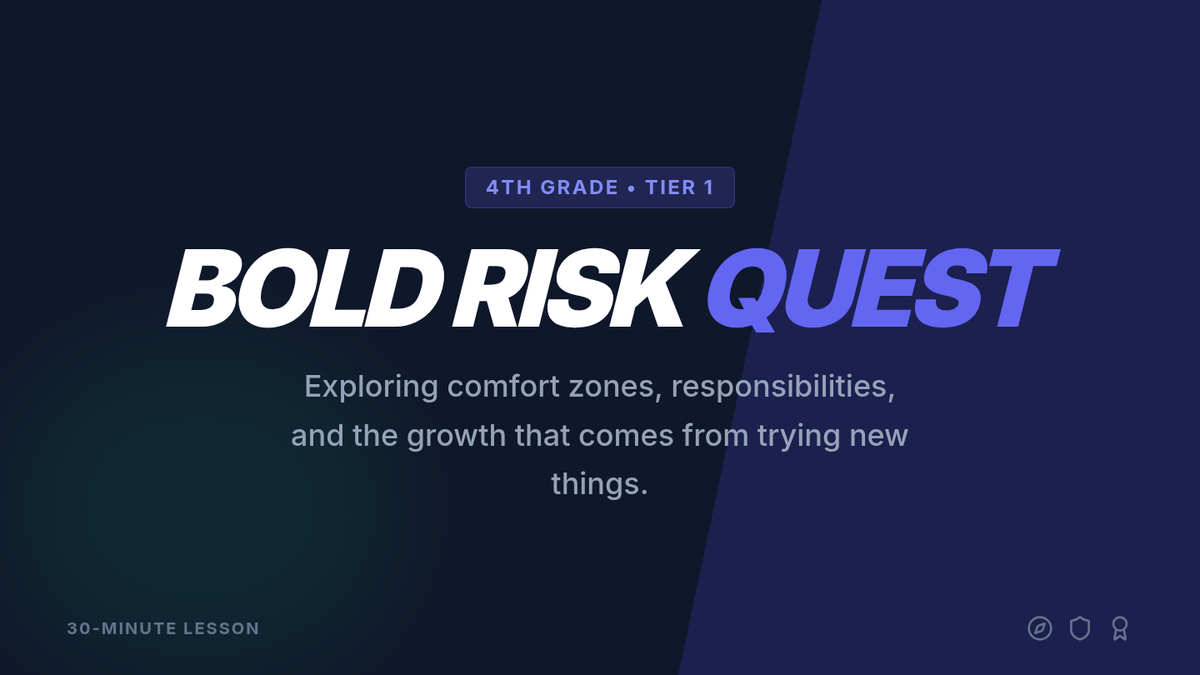 4TH GRADE • TIER 1

BOLD RISK QUEST

Exploring comfort zones, responsibilities, and the growth that comes from trying new things.

30-MINUTE LESSON